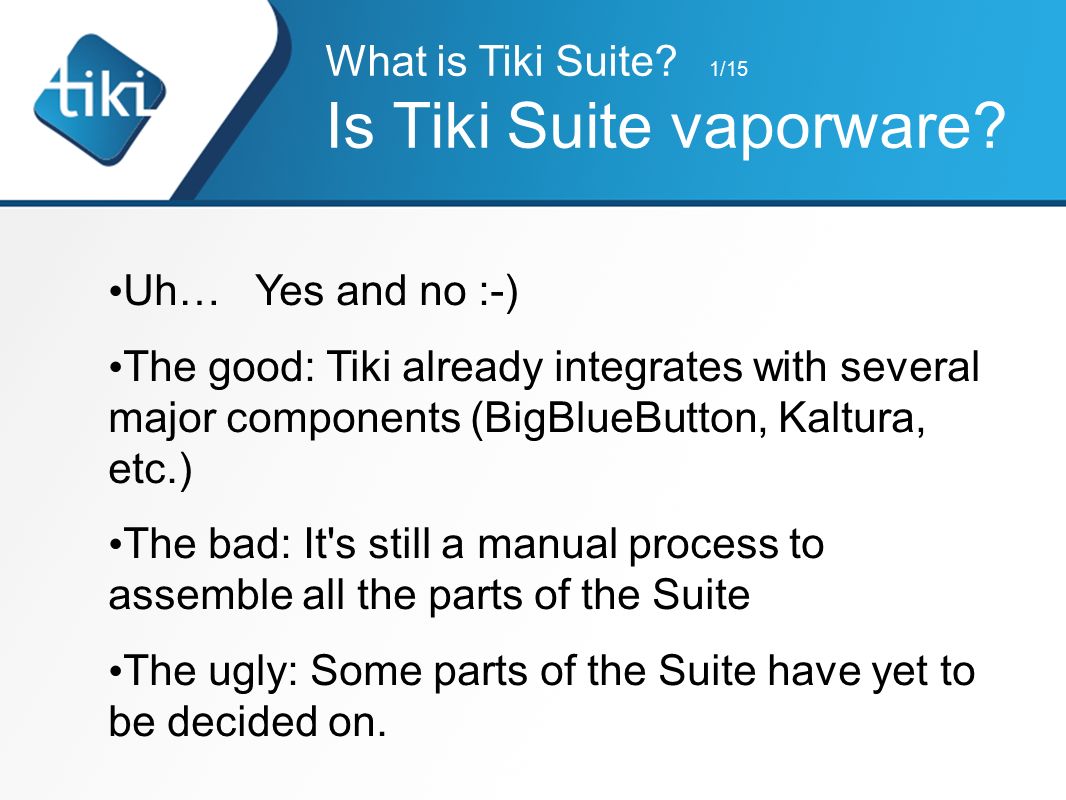 tiki

What is Tiki Suite? 1/15

Is Tiki Suite vaporware?

•Uh… Yes and no :-)

•The good: Tiki already integrates with several major components (BigBlueButton, Kaltura, etc.)

•The bad: It's still a manual process to assemble all the parts of the Suite

•The ugly: Some parts of the Suite have yet to be decided on.